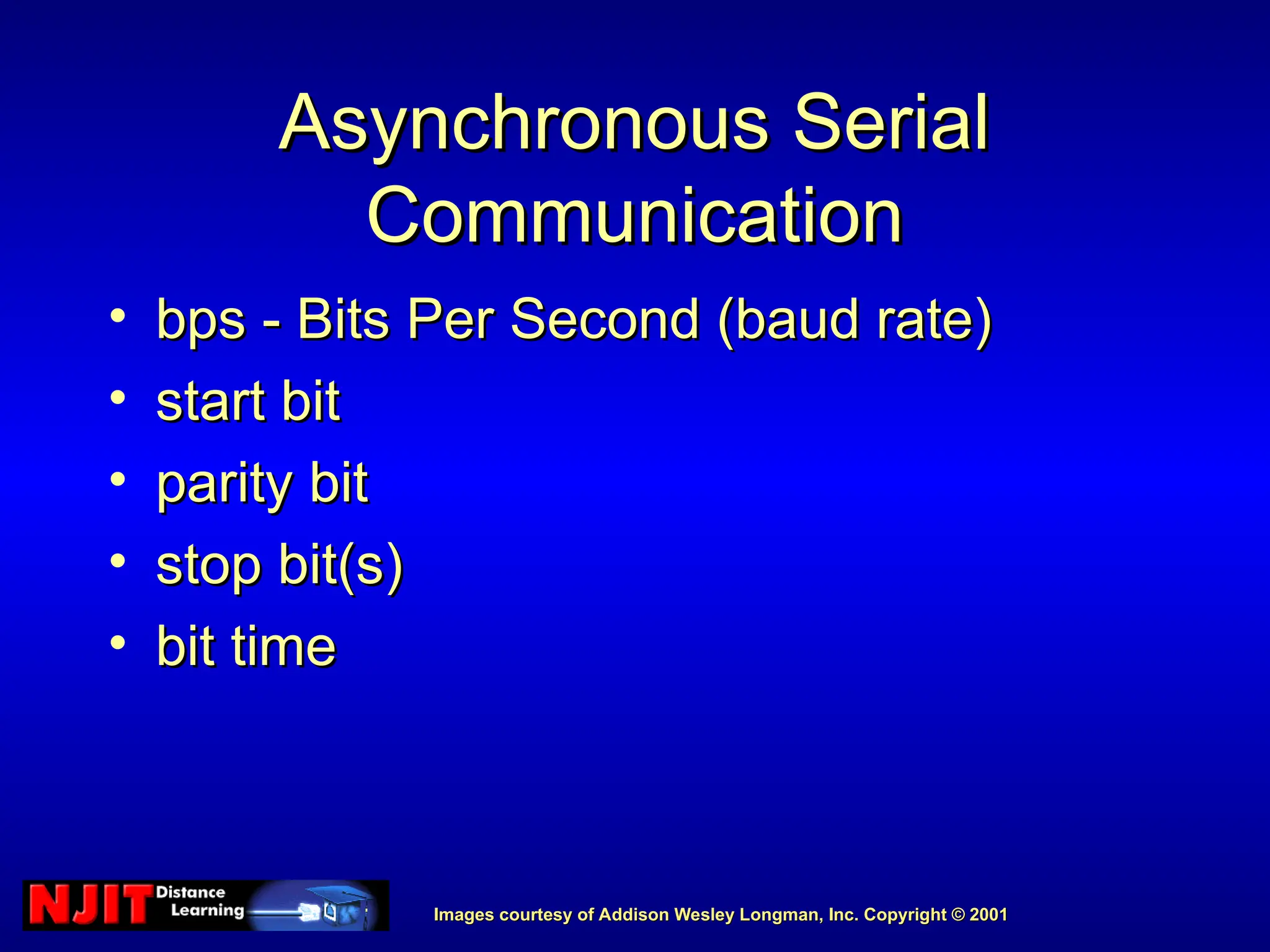 Asynchronous Serial Communication

• bps - Bits Per Second (baud rate)
• start bit
• parity bit
• stop bit(s)
• bit time

NJIT Distance Learning

Images courtesy of Addison Wesley Longman, Inc. Copyright © 2001